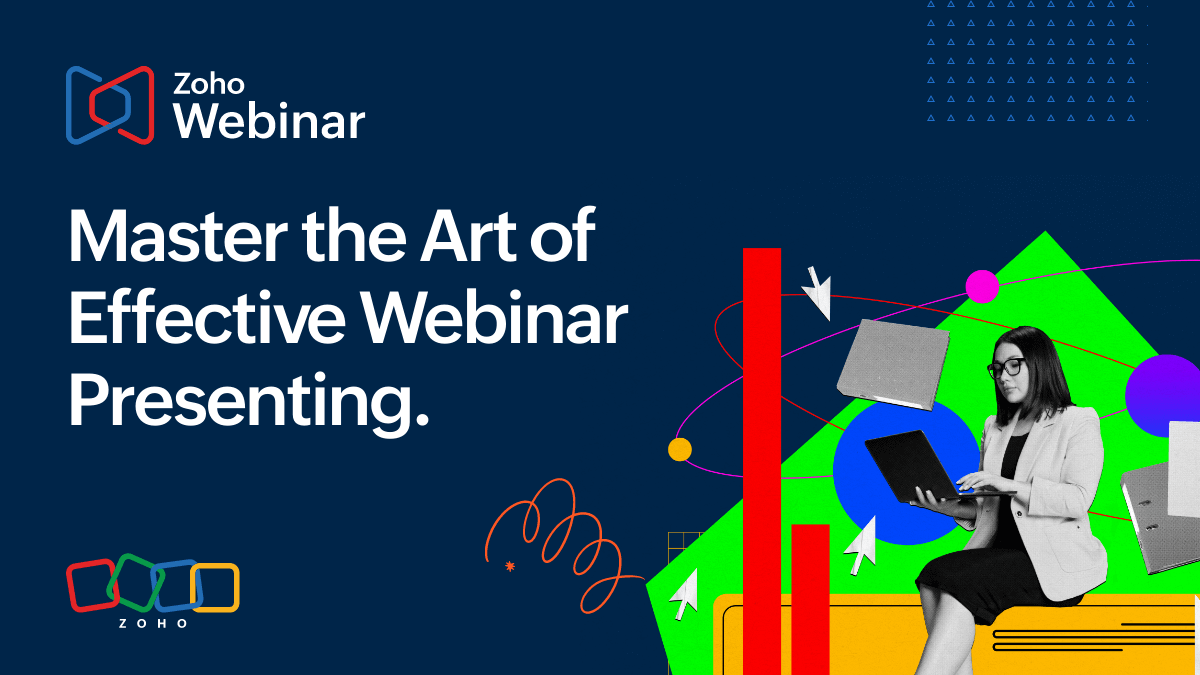 Zoho
Webinar

Master the Art of Effective Webinar Presenting.

ZOHO